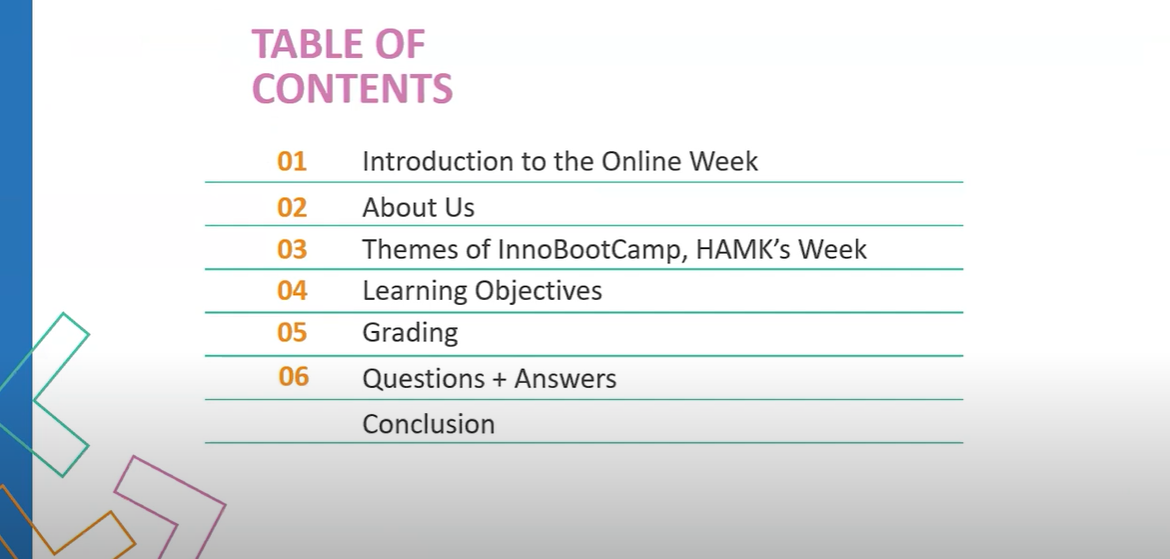 TABLE OF CONTENTS

01 Introduction to the Online Week

02 About Us

03 Themes of InnoBootCamp, HAMK's Week

04 Learning Objectives

05 Grading

06 Questions + Answers

Conclusion